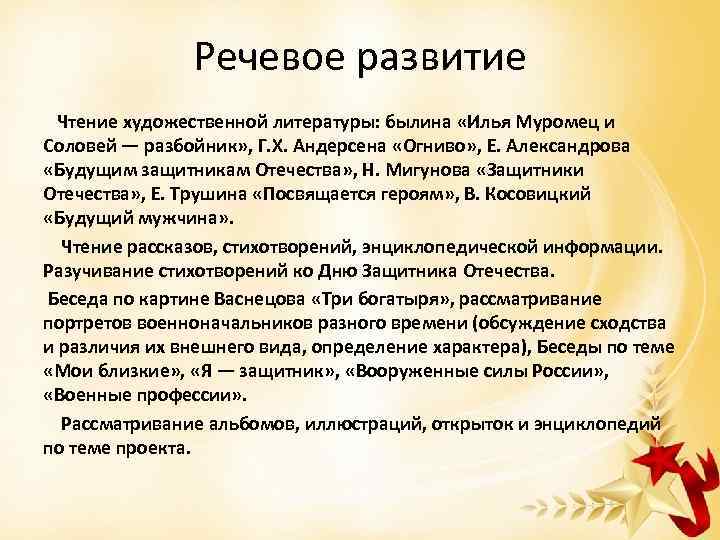 Речевое развитие

Чтение художественной литературы: былина «Илья Муромец и Соловей — разбойник», Г.Х. Андерсена «Огниво», Е. Александрова «Будущим защитникам Отечества», Н. Мигунова «Защитники Отечества», Е. Трушина «Посвящается героям», В. Косовицкий «Будущий мужчина».

Чтение рассказов, стихотворений, энциклопедической информации. Разучивание стихотворений ко Дню Защитника Отечества.

Беседа по картине Васнецова «Три богатыря», рассматривание портретов военноначальников разного времени (обсуждение сходства и различия их внешнего вида, определение характера), Беседы по теме «Мои близкие», «Я — защитник», «Вооруженные силы России», «Военные профессии».

Рассматривание альбомов, иллюстраций, открыток и энциклопедий по теме проекта.